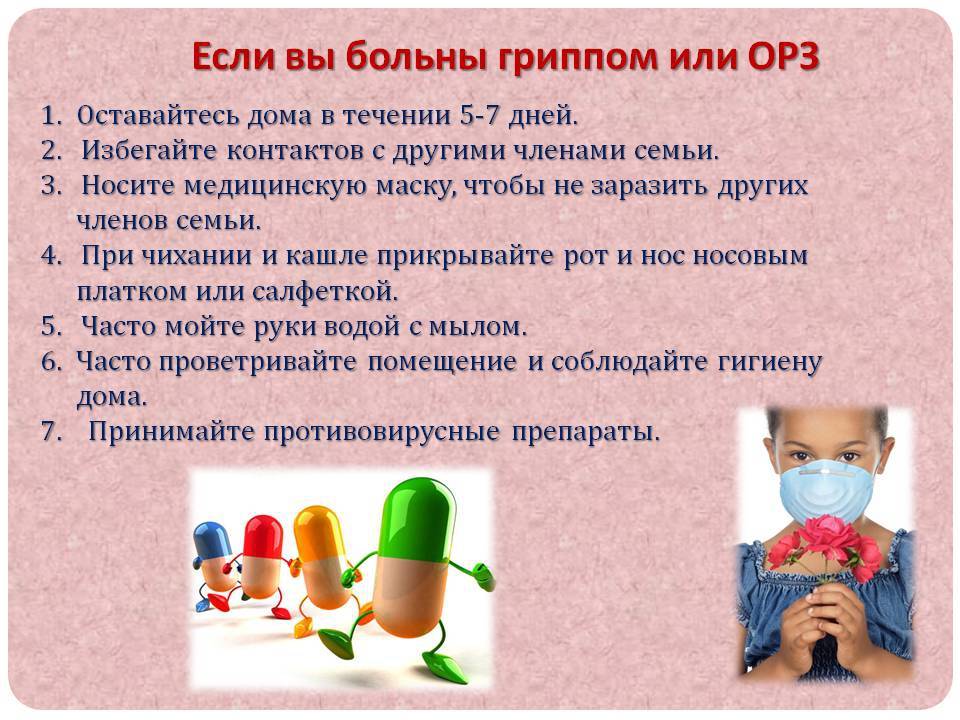 Если вы больны гриппом или ОРЗ

1. Оставайтесь дома в течении 5-7 дней.
2. Избегайте контактов с другими членами семьи.
3. Носите медицинскую маску, чтобы не заразить других членов семьи.
4. При чихании и кашле прикрывайте рот и нос носовым платком или салфеткой.
5. Часто мойте руки водой с мылом.
6. Часто проветривайте помещение и соблюдайте гигиену дома.
7. Принимайте противовирусные препараты.